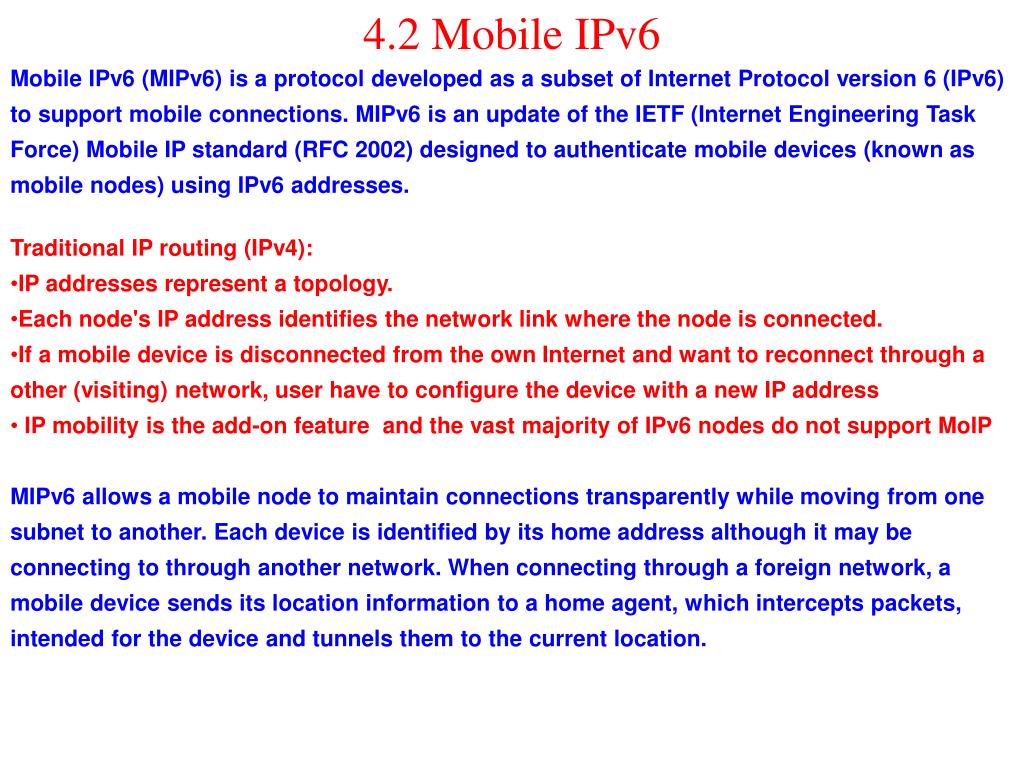 4.2 Mobile IPv6

Mobile IPv6 (MIPv6) is a protocol developed as a subset of Internet Protocol version 6 (IPv6) to support mobile connections. MIPv6 is an update of the IETF (Internet Engineering Task Force) Mobile IP standard (RFC 2002) designed to authenticate mobile devices (known as mobile nodes) using IPv6 addresses.

Traditional IP routing (IPv4):
•IP addresses represent a topology.
•Each node's IP address identifies the network link where the node is connected.
•If a mobile device is disconnected from the own Internet and want to reconnect through a other (visiting) network, user have to configure the device with a new IP address
• IP mobility is the add-on feature and the vast majority of IPv6 nodes do not support MoIP

MIPv6 allows a mobile node to maintain connections transparently while moving from one subnet to another. Each device is identified by its home address although it may be connecting to through another network. When connecting through a foreign network, a mobile device sends its location information to a home agent, which intercepts packets, intended for the device and tunnels them to the current location.